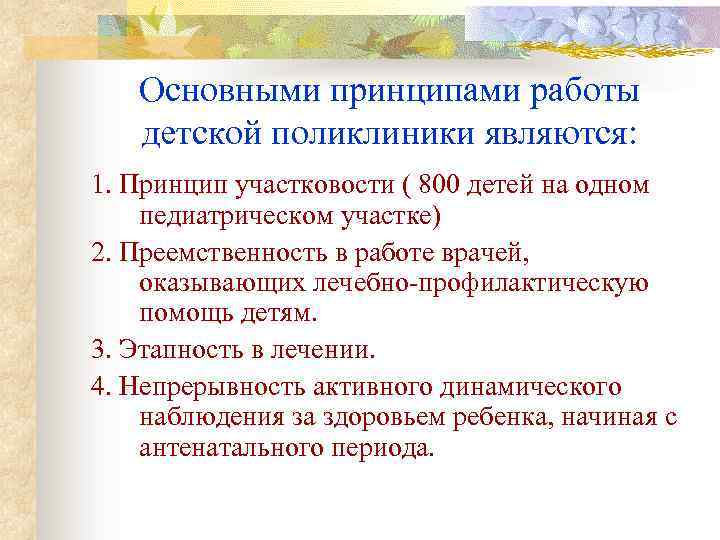 Основными принципами работы детской поликлиники являются:

1. Принцип участковости ( 800 детей на одном педиатрическом участке)

2. Преемственность в работе врачей, оказывающих лечебно-профилактическую помощь детям.

3. Этапность в лечении.

4. Непрерывность активного динамического наблюдения за здоровьем ребенка, начиная с антенатального периода.